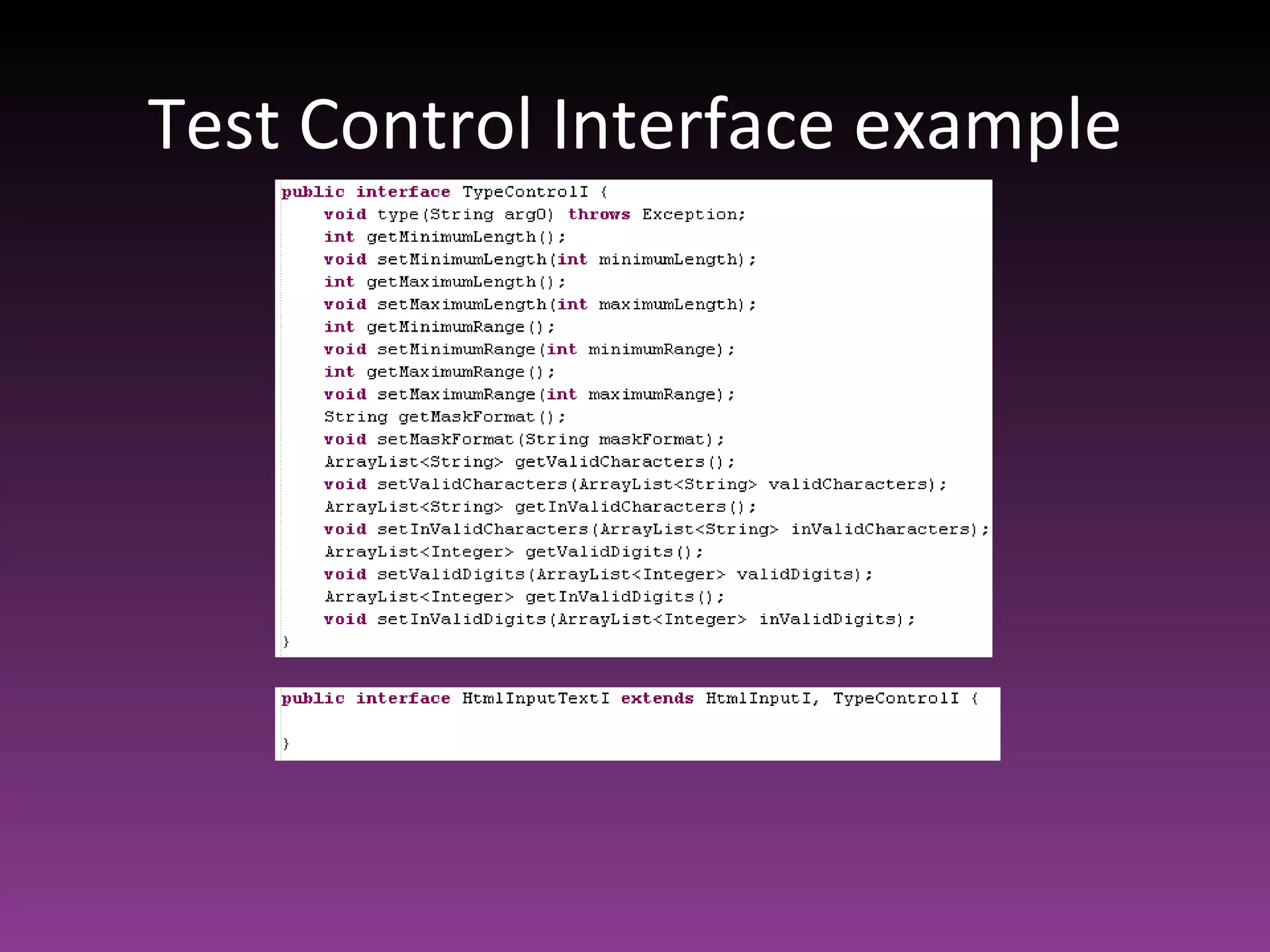 Test Control Interface example

public interface TypeControlI {
    void type(String arg0) throws Exception;
    int getMinimumLength();
    void setMinimumLength(int minimumLength);
    int getMaximumLength();
    void setMaximumLength(int maximumLength);
    int getMinimumRange();
    void setMinimumRange(int minimumRange);
    int getMaximumRange();
    void setMaximumRange(int maximumRange);
    String getMaskFormat();
    void setMaskFormat(String maskFormat);
    ArrayList<String> getValidCharacters();
    void setValidCharacters(ArrayList<String> validCharacters);
    ArrayList<String> getInValidCharacters();
    void setInValidCharacters(ArrayList<String> inValidCharacters);
    ArrayList<Integer> getValidDigits();
    void setValidDigits(ArrayList<Integer> validDigits);
    ArrayList<Integer> getInValidDigits();
    void setInValidDigits(ArrayList<Integer> inValidDigits);
}

public interface HtmlInputTextI extends HtmlInputI, TypeControlI {

}